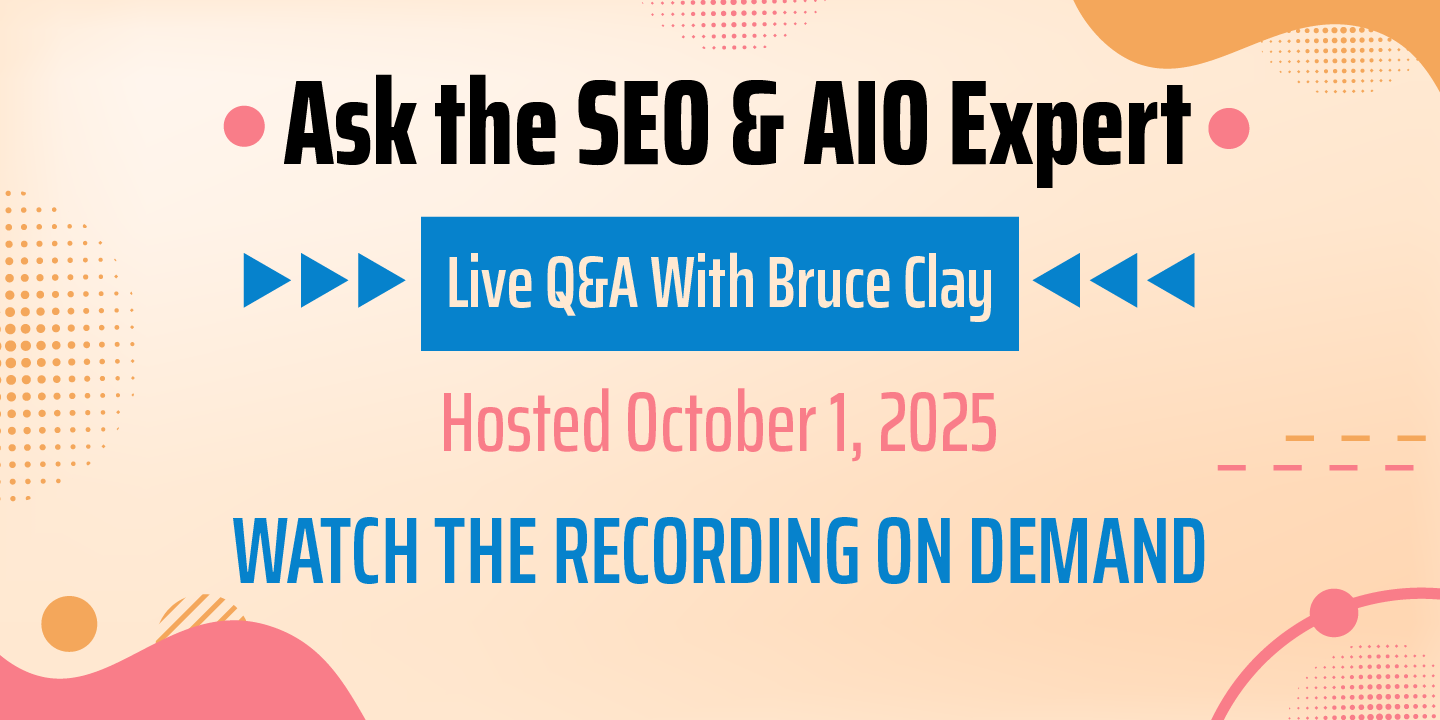 Ask the SEO & AIO Expert

Live Q&A With Bruce Clay

Hosted October 1, 2025

WATCH THE RECORDING ON DEMAND